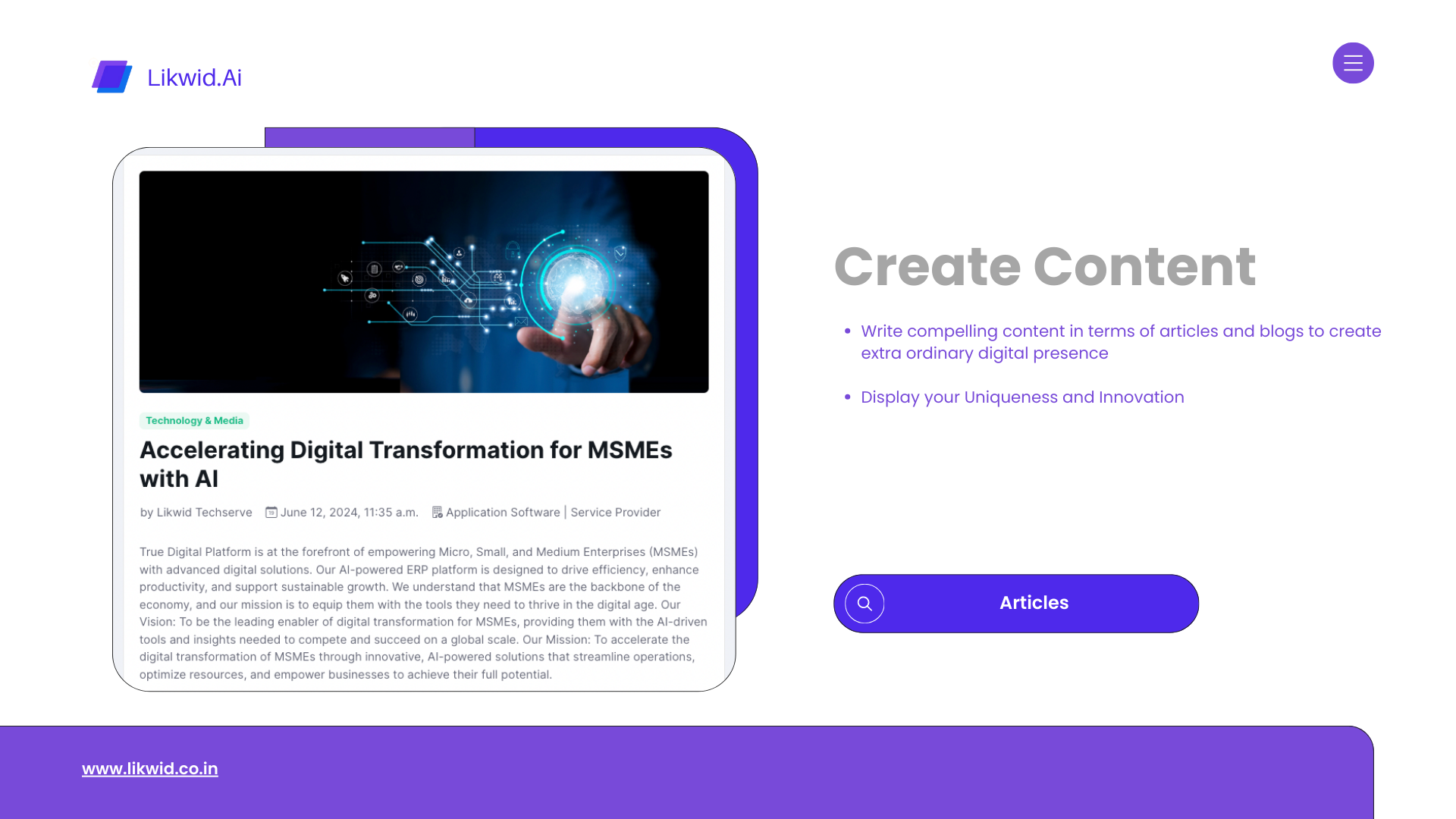 Likwid.Ai

Technology & Media

Accelerating Digital Transformation for MSMEs with AI

by Likwid Techserve June 12, 2024, 11:35 a.m. Application Software | Service Provider

True Digital Platform is at the forefront of empowering Micro, Small, and Medium Enterprises (MSMEs) with advanced digital solutions. Our AI-powered ERP platform is designed to drive efficiency, enhance productivity, and support sustainable growth. We understand that MSMEs are the backbone of the economy, and our mission is to equip them with the tools they need to thrive in the digital age. Our Vision: To be the leading enabler of digital transformation for MSMEs, providing them with the AI-driven tools and insights needed to compete and succeed on a global scale. Our Mission: To accelerate the digital transformation of MSMEs through innovative, AI-powered solutions that streamline operations, optimize resources, and empower businesses to achieve their full potential.

Create Content

• Write compelling content in terms of articles and blogs to create extra ordinary digital presence

• Display your Uniqueness and Innovation

Articles

www.likwid.co.in